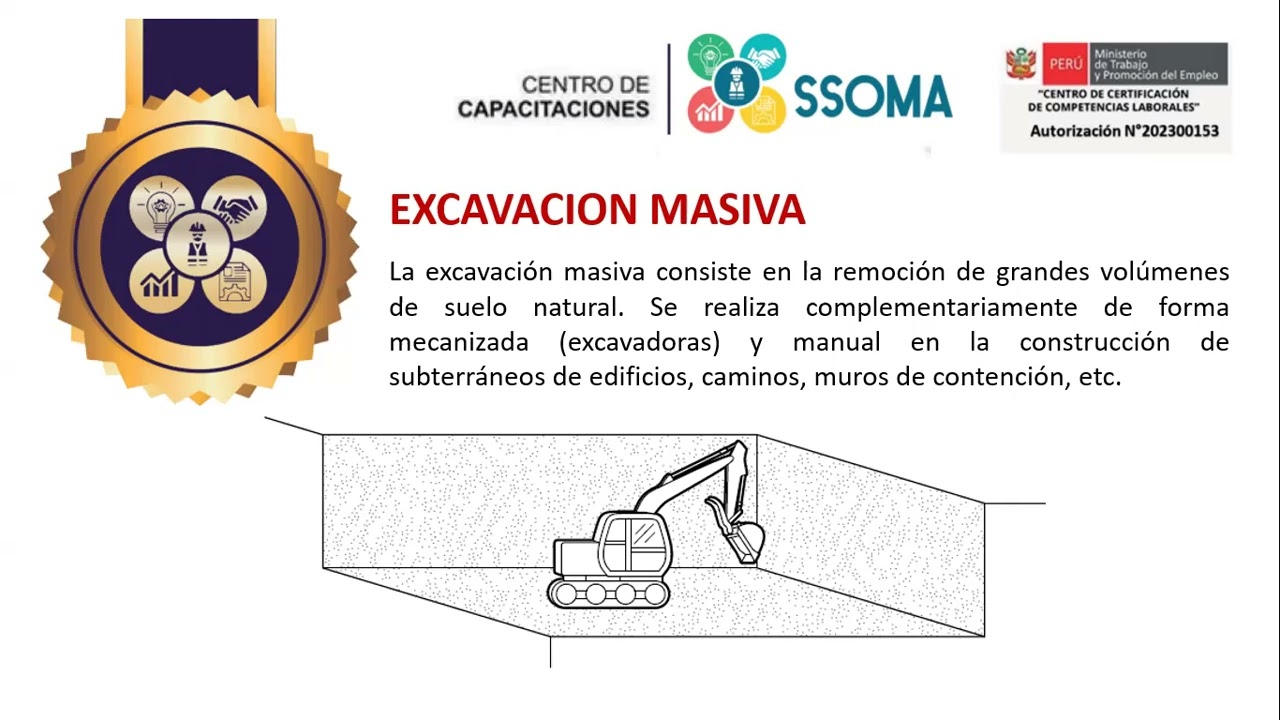 CENTRO DE CAPACITACIONES

SSOMA

PERÚ Ministerio de Trabajo y Promoción del Empleo

"CENTRO DE CERTIFICACIÓN DE COMPETENCIAS LABORALES"

Autorización N°202300153

EXCAVACION MASIVA

La excavación masiva consiste en la remoción de grandes volúmenes de suelo natural. Se realiza complementariamente de forma mecanizada (excavadoras) y manual en la construcción de subterráneos de edificios, caminos, muros de contención, etc.